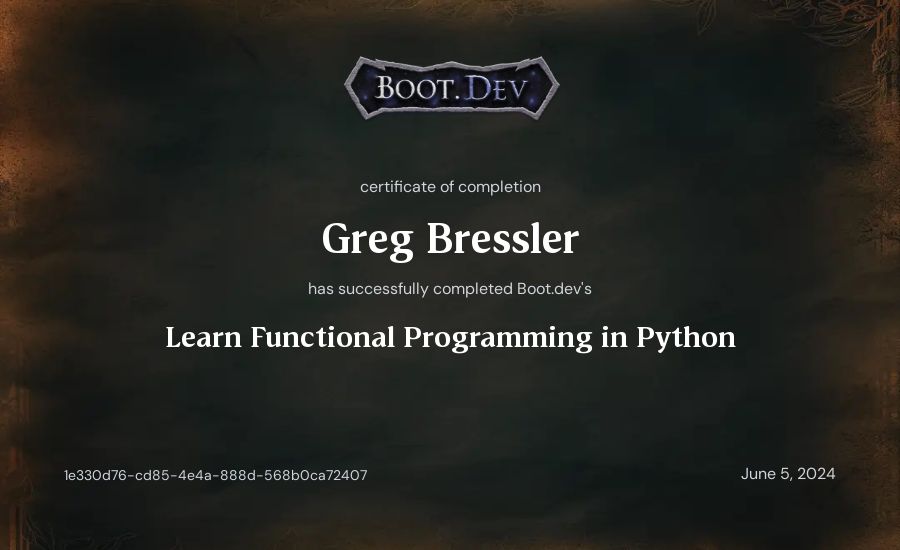 BOOT.DEV

certificate of completion

Greg Bressler

has successfully completed Boot.dev's

Learn Functional Programming in Python

1e330d76-cd85-4e4a-888d-568b0ca72407

June 5, 2024